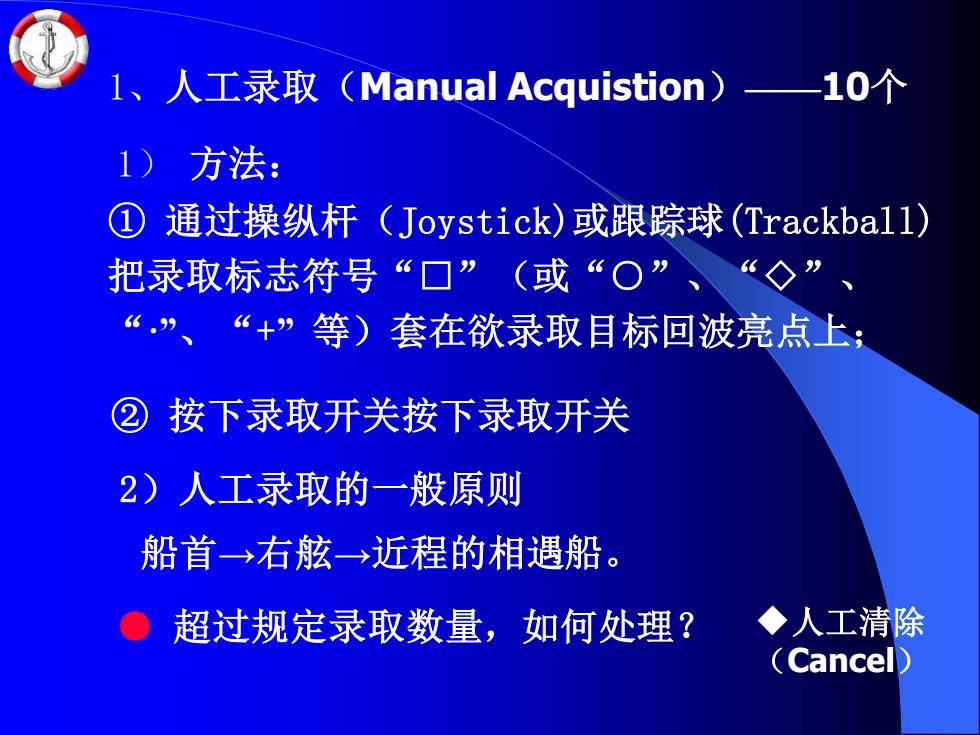 1、人工录取（Manual Acquistion）——10个

1） 方法：

① 通过操纵杆（Joystick)或跟踪球(Trackball)把录取标志符号“□”（或“○”、“◇”、“·”、“+”等）套在欲录取目标回波亮点上；

② 按下录取开关按下录取开关

2）人工录取的一般原则

船首→右舷→近程的相遇船。

● 超过规定录取数量，如何处理？

◆人工清除（Cancel）